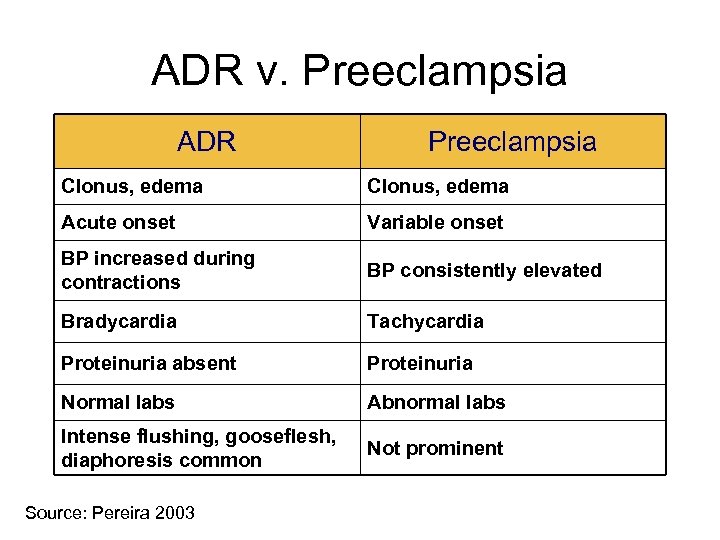 ADR v. Preeclampsia

| ADR | Preeclampsia |
|---|---|
| Clonus, edema | Clonus, edema |
| Acute onset | Variable onset |
| BP increased during contractions | BP consistently elevated |
| Bradycardia | Tachycardia |
| Proteinuria absent | Proteinuria |
| Normal labs | Abnormal labs |
| Intense flushing, gooseflesh, diaphoresis common | Not prominent |

Source: Pereira 2003